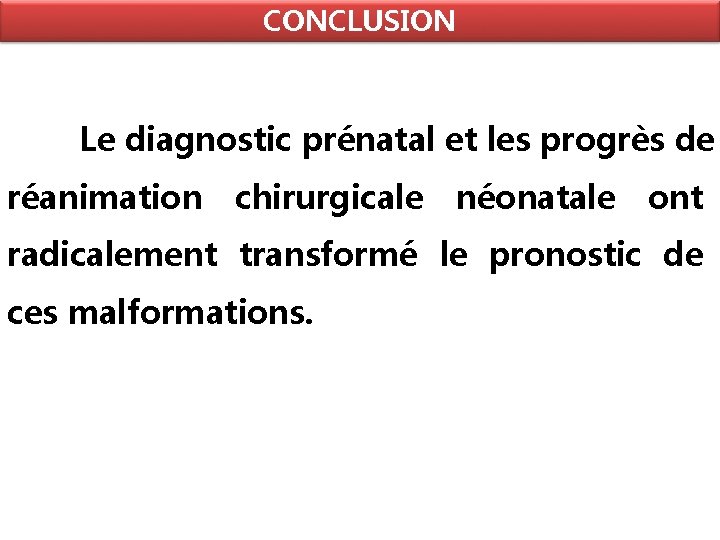 CONCLUSION

Le diagnostic prénatal et les progrès de réanimation chirurgicale néonatale ont radicalement transformé le pronostic de ces malformations.